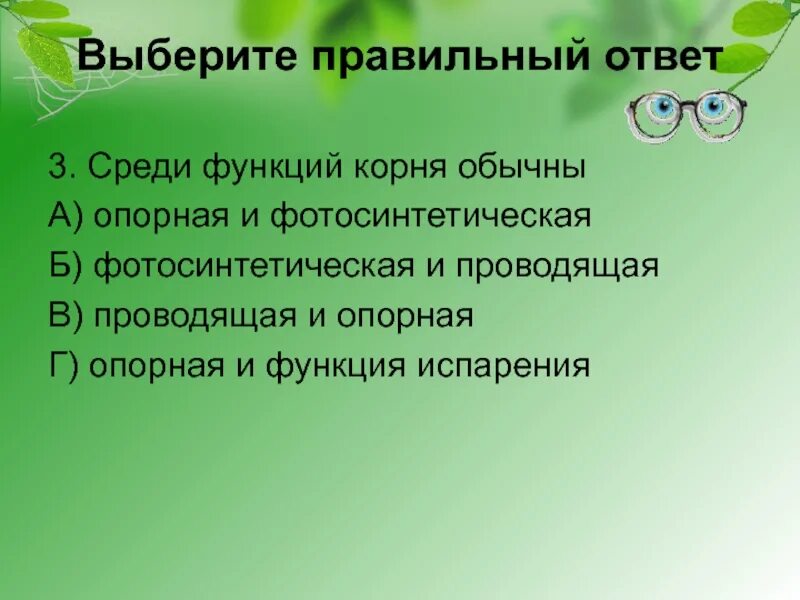 Выберите правильный ответ

3. Среди функций корня обычны

А) опорная и фотосинтетическая

Б) фотосинтетическая и проводящая

В) проводящая и опорная

Г) опорная и функция испарения